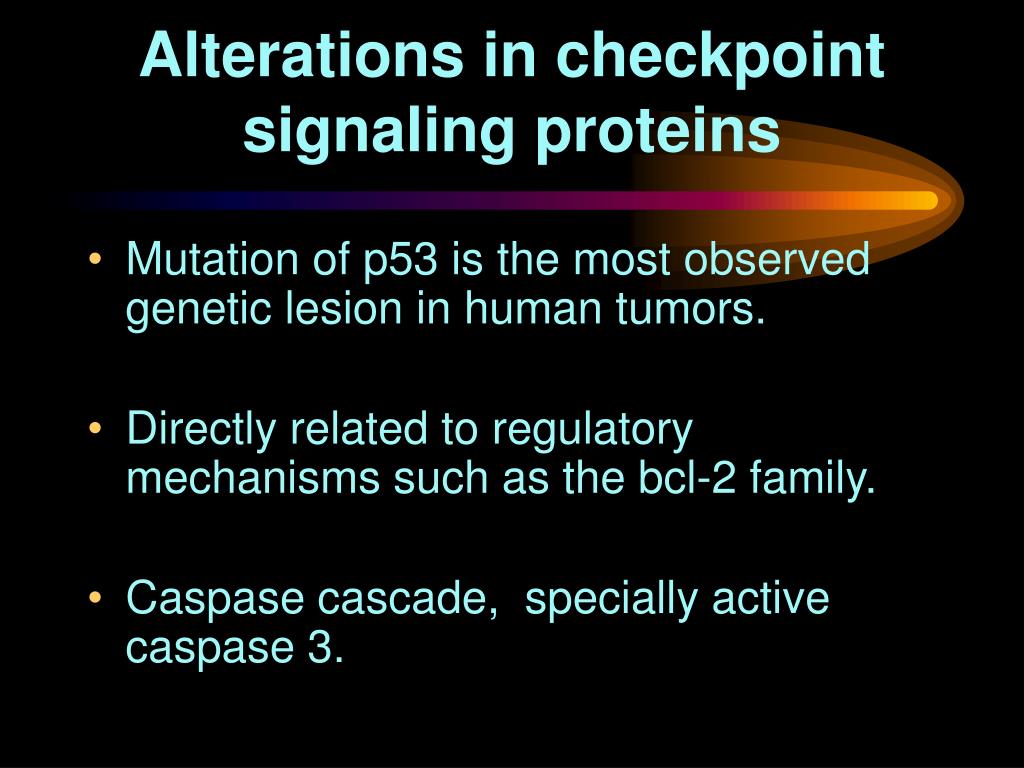 Alterations in checkpoint signaling proteins

• Mutation of p53 is the most observed genetic lesion in human tumors.

• Directly related to regulatory mechanisms such as the bcl-2 family.

• Caspase cascade,  specially active caspase 3.